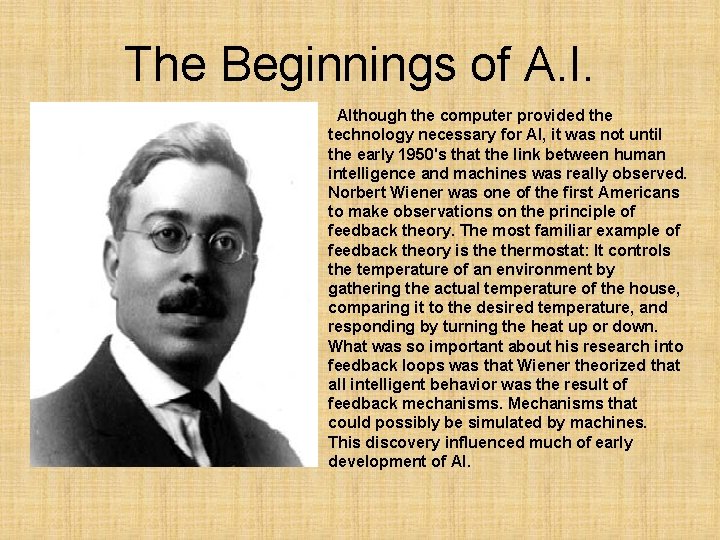 The Beginnings of A.I.

Although the computer provided the technology necessary for AI, it was not until the early 1950's that the link between human intelligence and machines was really observed. Norbert Wiener was one of the first Americans to make observations on the principle of feedback theory. The most familiar example of feedback theory is the thermostat: It controls the temperature of an environment by gathering the actual temperature of the house, comparing it to the desired temperature, and responding by turning the heat up or down. What was so important about his research into feedback loops was that Wiener theorized that all intelligent behavior was the result of feedback mechanisms. Mechanisms that could possibly be simulated by machines. This discovery influenced much of early development of AI.